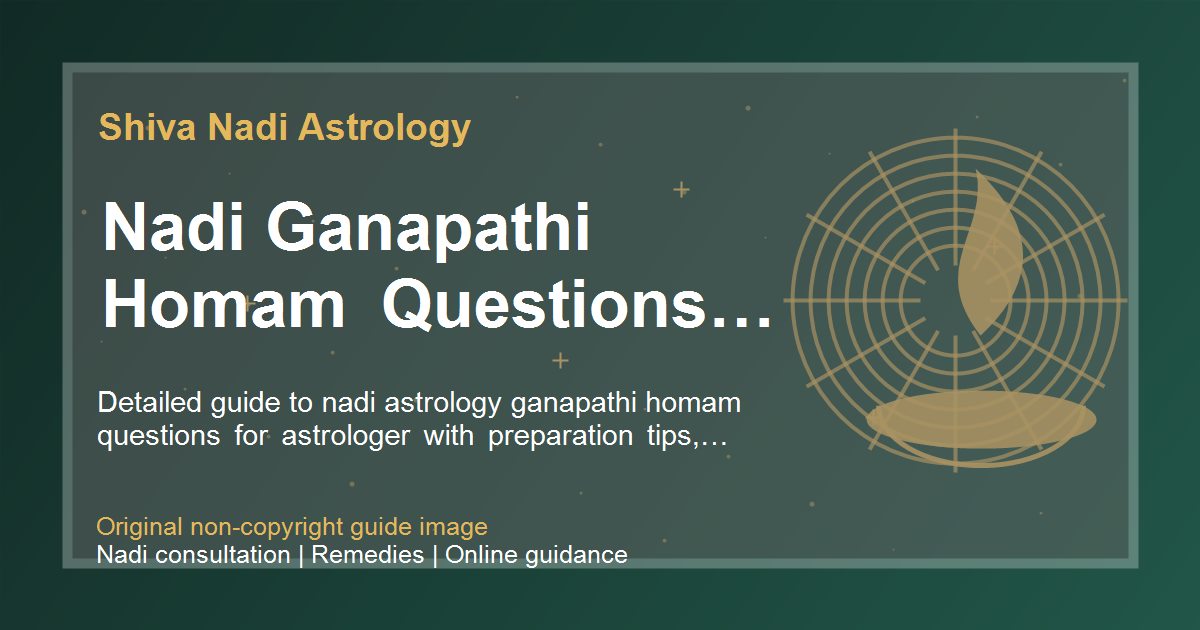 Shiva Nadi Astrology

Nadi Ganapathi Homam Questions…

Detailed guide to nadi astrology ganapathi homam questions for astrologer with preparation tips,…

Original non-copyright guide image
Nadi consultation | Remedies | Online guidance